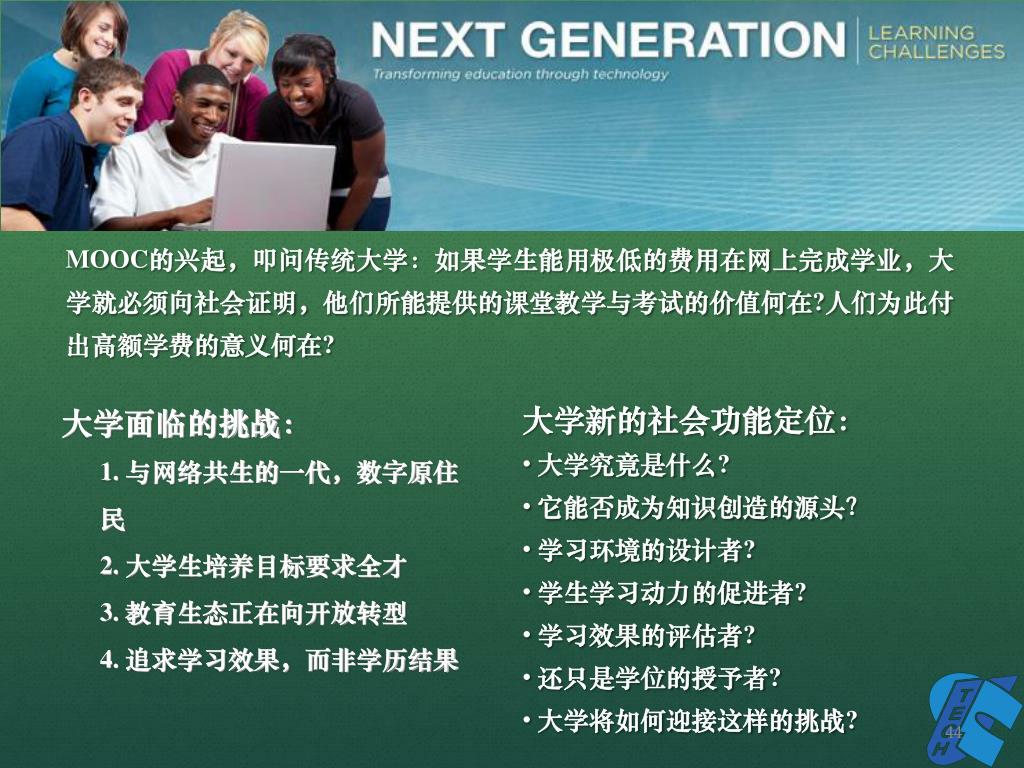 NEXT GENERATION | LEARNING CHALLENGES
Transforming education through technology

MOOC的兴起，叩问传统大学：如果学生能用极低的费用在网上完成学业，大学就必须向社会证明，他们所能提供的课堂教学与考试的价值何在?人们为此付出高额学费的意义何在?

大学面临的挑战：

1. 与网络共生的一代，数字原住民

2. 大学生培养目标要求全才

3. 教育生态正在向开放转型

4. 追求学习效果，而非学历结果

大学新的社会功能定位：

• 大学究竟是什么?

• 它能否成为知识创造的源头?

• 学习环境的设计者?

• 学生学习动力的促进者?

• 学习效果的评估者?

• 还只是学位的授予者?

• 大学将如何迎接这样的挑战?

TECH

44